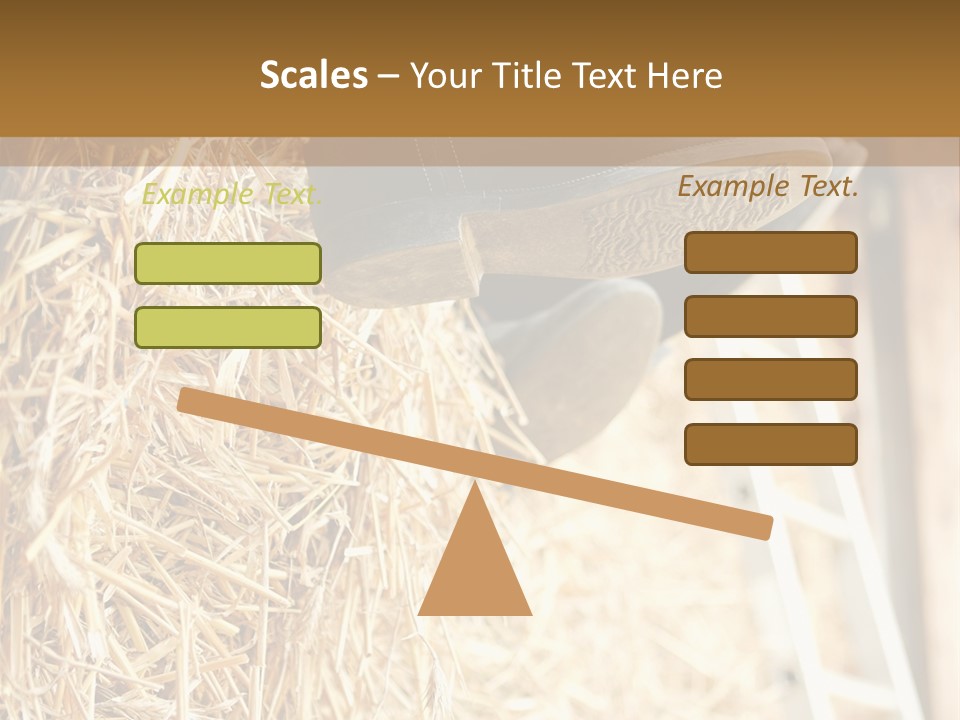 Scales – Your Title Text Here

Example Text.

Example Text.